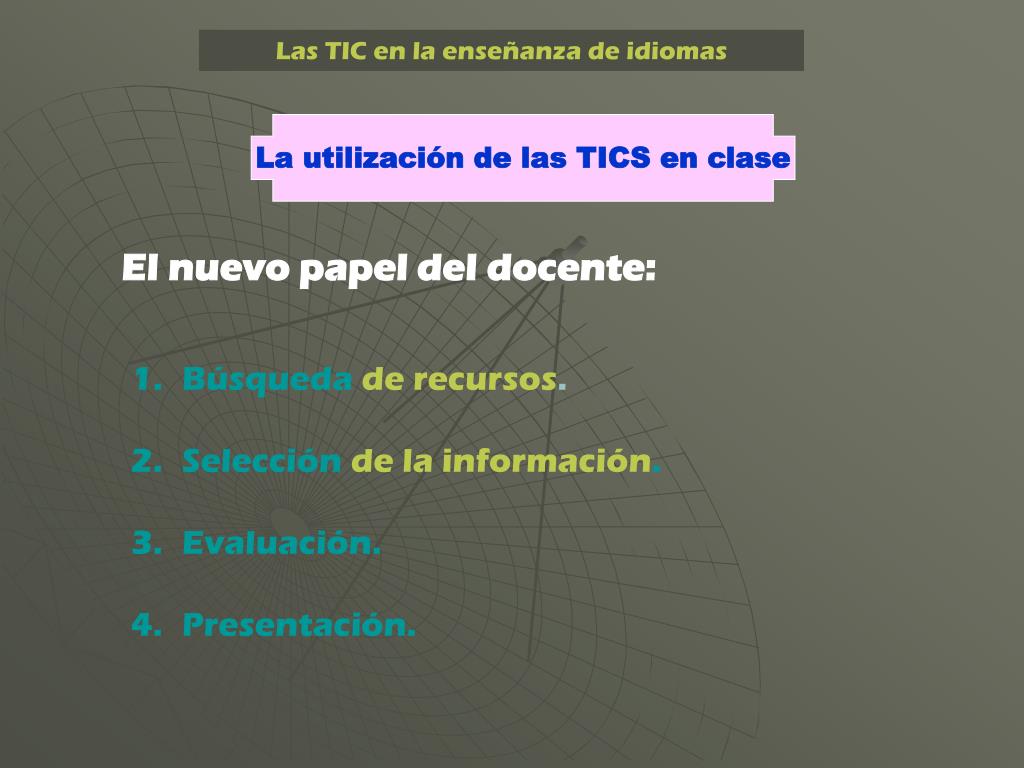 Las TIC en la enseñanza de idiomas

La utilización de las TICS en clase

El nuevo papel del docente:

1. Búsqueda de recursos.

2. Selección de la información.

3. Evaluación.

4. Presentación.